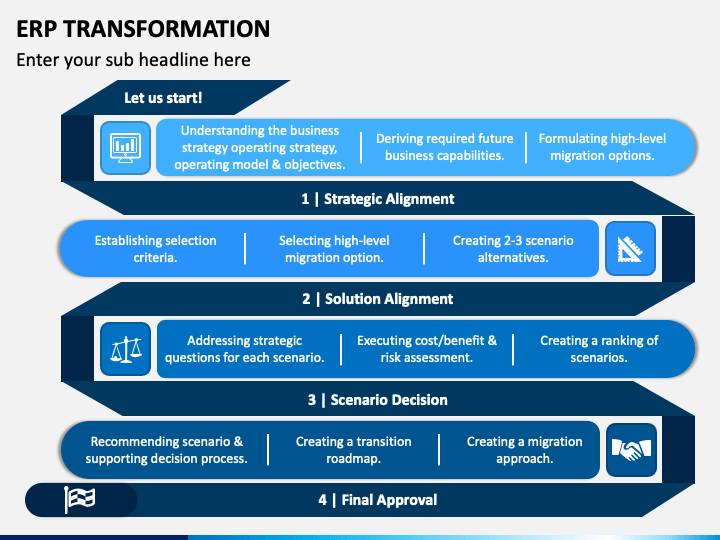 ERP TRANSFORMATION

Enter your sub headline here

Let us start!

Understanding the business strategy operating strategy, operating model & objectives.

Deriving required future business capabilities.

Formulating high-level migration options.

1 | Strategic Alignment

Establishing selection criteria.

Selecting high-level migration option.

Creating 2-3 scenario alternatives.

2 | Solution Alignment

Addressing strategic questions for each scenario.

Executing cost/benefit & risk assessment.

Creating a ranking of scenarios.

3 | Scenario Decision

Recommending scenario & supporting decision process.

Creating a transition roadmap.

Creating a migration approach.

4 | Final Approval